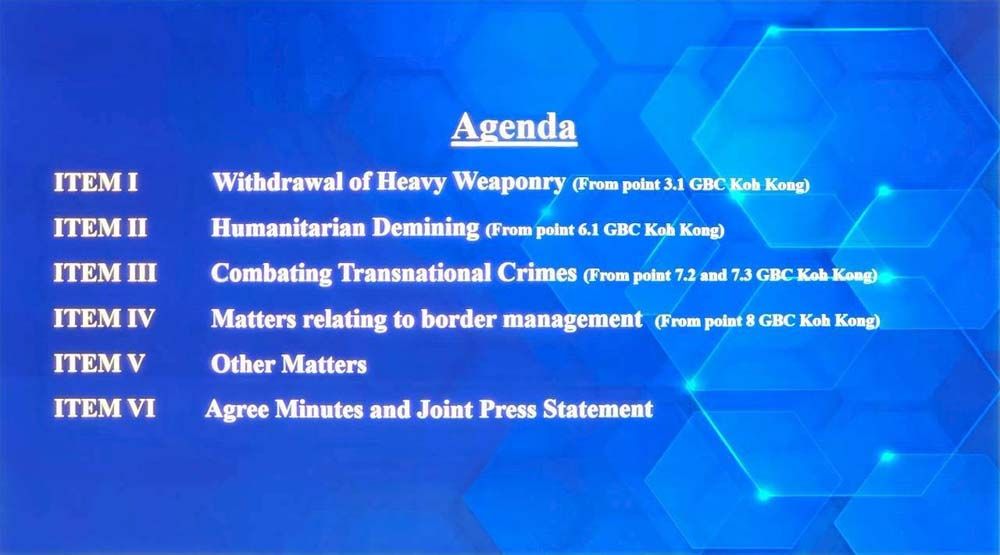 Agenda

ITEM I Withdrawal of Heavy Weaponry (From point 3.1 GBC Koh Kong)

ITEM II Humanitarian Demining (From point 6.1 GBC Koh Kong)

ITEM III Combating Transnational Crimes (From point 7.2 and 7.3 GBC Koh Kong)

ITEM IV Matters relating to border management (From point 8 GBC Koh Kong)

ITEM V Other Matters

ITEM VI Agree Minutes and Joint Press Statement